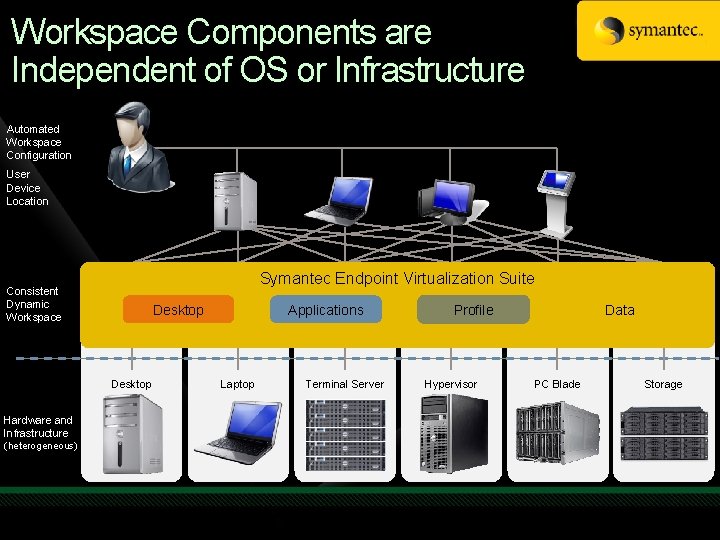 Workspace Components are Independent of OS or Infrastructure

symantec.

Automated Workspace Configuration

User Device Location

Consistent Dynamic Workspace

Symantec Endpoint Virtualization Suite

Desktop

Applications

Profile

Data

Hardware and Infrastructure (heterogeneous)

Desktop

Laptop

Terminal Server

Hypervisor

PC Blade

Storage